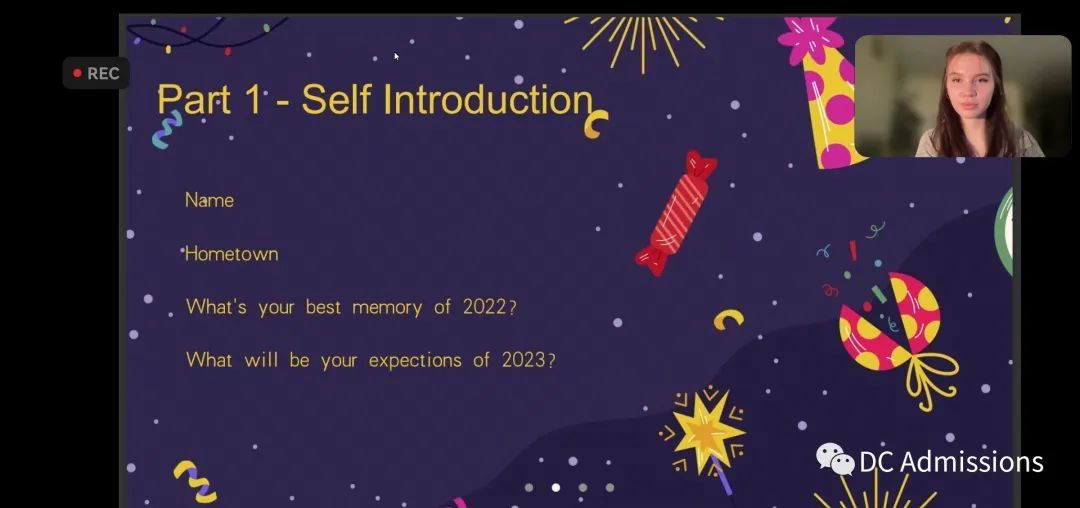 REC

Part 1 - Self Introduction

Name

Hometown

What's your best memory of 2022?

What will be your expections of 2023?

DC Admissions